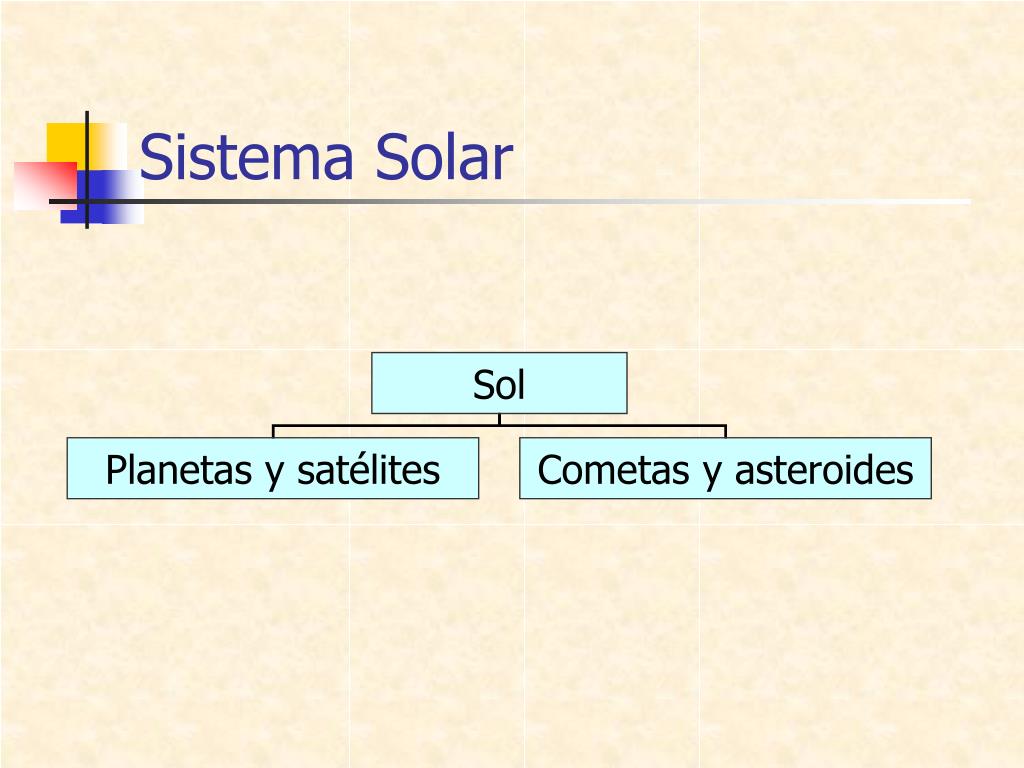 Sistema Solar

Sol

Planetas y satélites

Cometas y asteroides